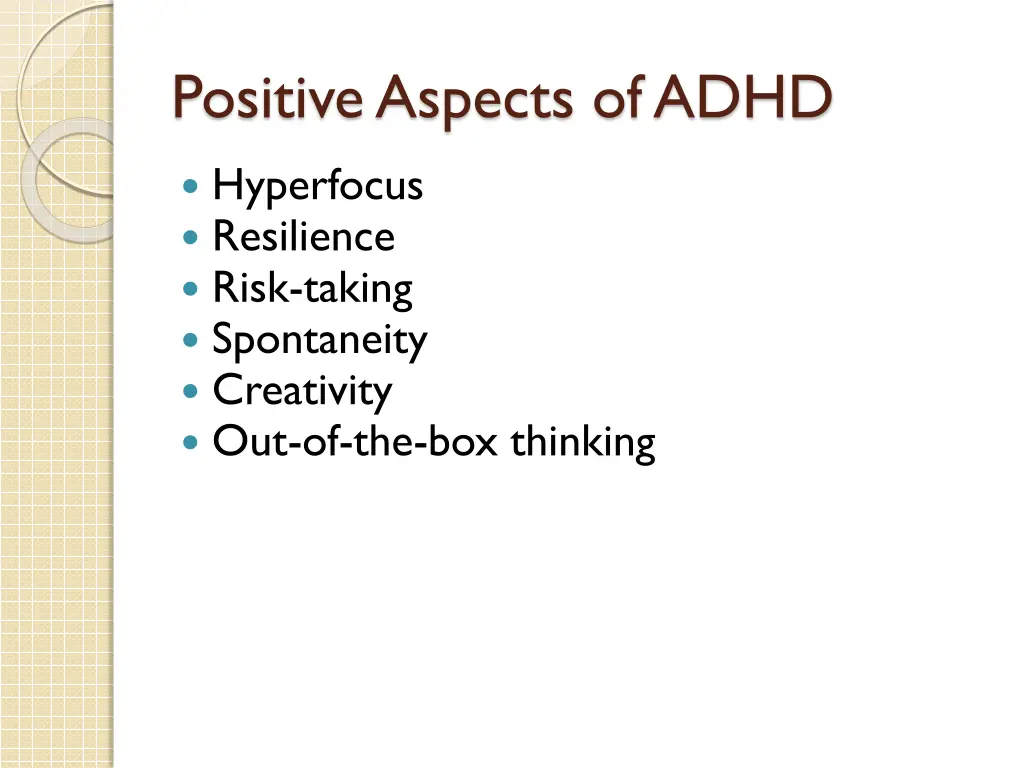 Positive Aspects of ADHD

- Hyperfocus
- Resilience
- Risk-taking
- Spontaneity
- Creativity
- Out-of-the-box thinking